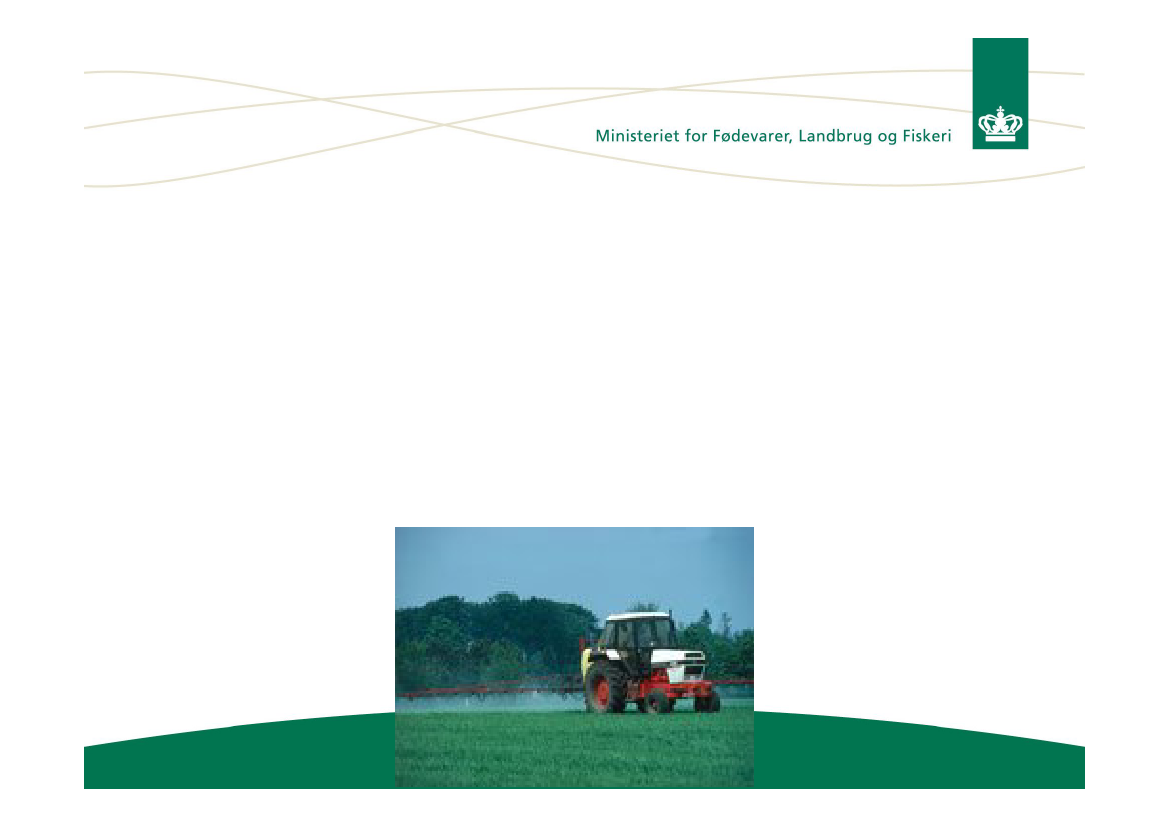 Ministeriet for Fødevarer, Landbrug og Fiskeri